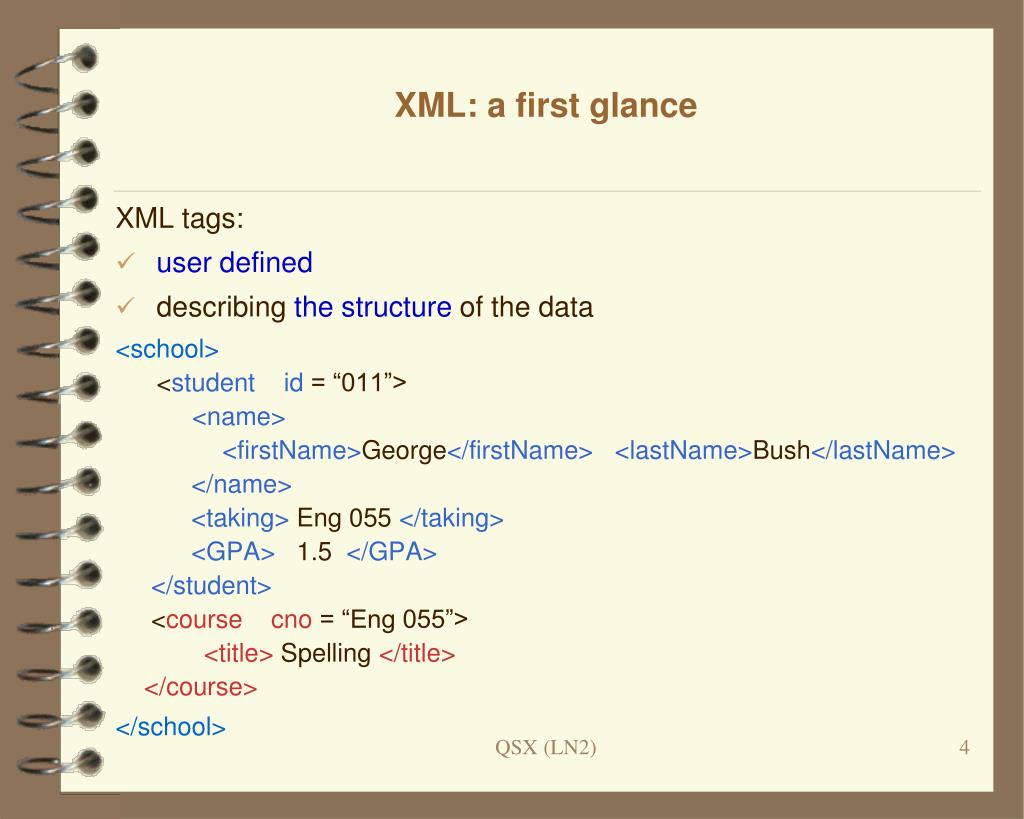 XML: a first glance

XML tags:
✓ user defined
✓ describing the structure of the data

<school>
<student id = “011”>
<name>
<firstName>George</firstName> <lastName>Bush</lastName>
</name>
<taking> Eng 055 </taking>
<GPA> 1.5 </GPA>
</student>
<course cno = “Eng 055”>
<title> Spelling </title>
</course>
</school>

QSX (LN2)

4